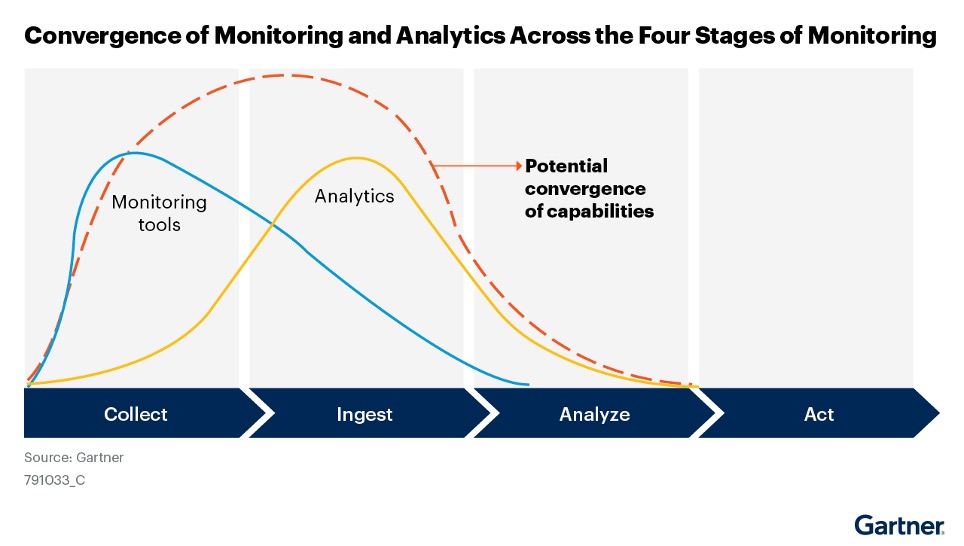 Convergence of Monitoring and Analytics Across the Four Stages of Monitoring

Monitoring tools

Analytics

Potential convergence of capabilities

Collect

Ingest

Analyze

Act

Source: Gartner
791033_C

Gartner